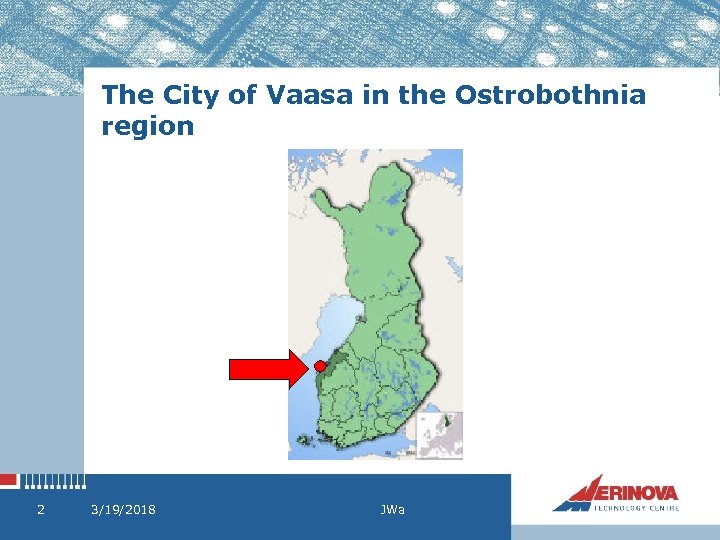 The City of Vaasa in the Ostrobothnia region

2 3/19/2018 JWa

MERINOVA
TECHNOLOGY CENTRE